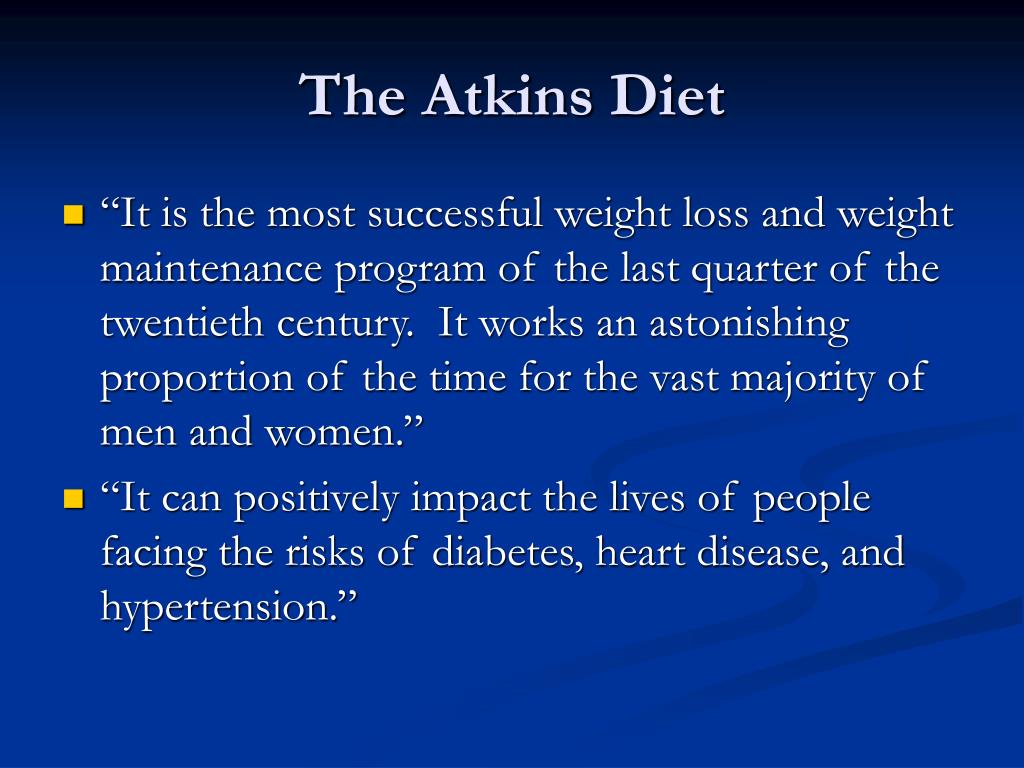 The Atkins Diet

“It is the most successful weight loss and weight maintenance program of the last quarter of the twentieth century. It works an astonishing proportion of the time for the vast majority of men and women.”

“It can positively impact the lives of people facing the risks of diabetes, heart disease, and hypertension.”